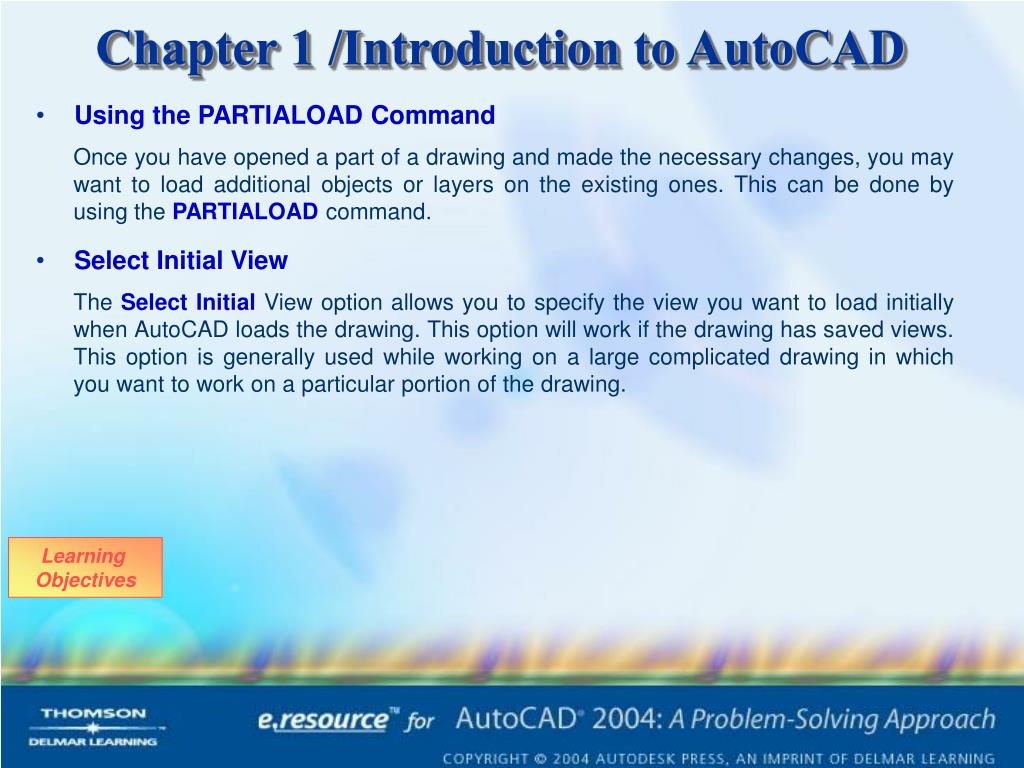 Chapter 1 /Introduction to AutoCAD

• Using the PARTIALOAD Command

Once you have opened a part of a drawing and made the necessary changes, you may want to load additional objects or layers on the existing ones. This can be done by using the PARTIALOAD command.

• Select Initial View

The Select Initial View option allows you to specify the view you want to load initially when AutoCAD loads the drawing. This option will work if the drawing has saved views. This option is generally used while working on a large complicated drawing in which you want to work on a particular portion of the drawing.

Learning Objectives

THOMSON
DELMAR LEARNING

e.resource™ for AutoCAD® 2004: A Problem-Solving Approach

COPYRIGHT © 2004 AUTODESK PRESS, AN IMPRINT OF DELMAR LEARNING